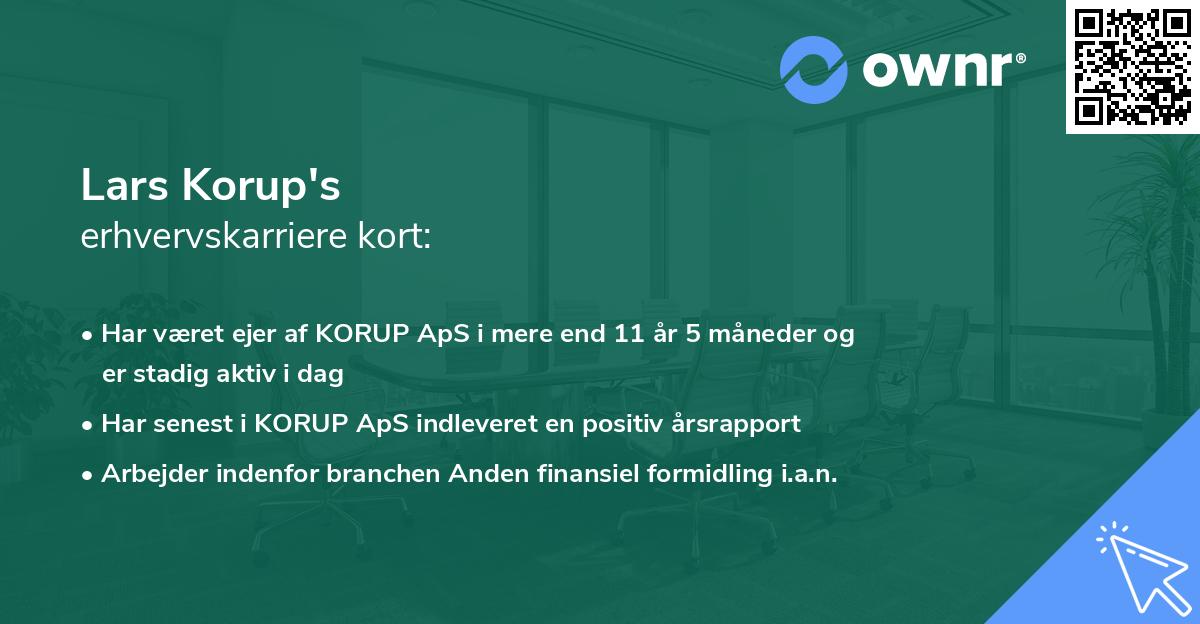 ownr®

Lars Korup's
erhvervskarriere kort:

• Har været ejer af KORUP ApS i mere end 11 år 5 måneder og er stadig aktiv i dag
• Har senest i KORUP ApS indleveret en positiv årsrapport
• Arbejder indenfor branchen Anden finansiel formidling i.a.n.